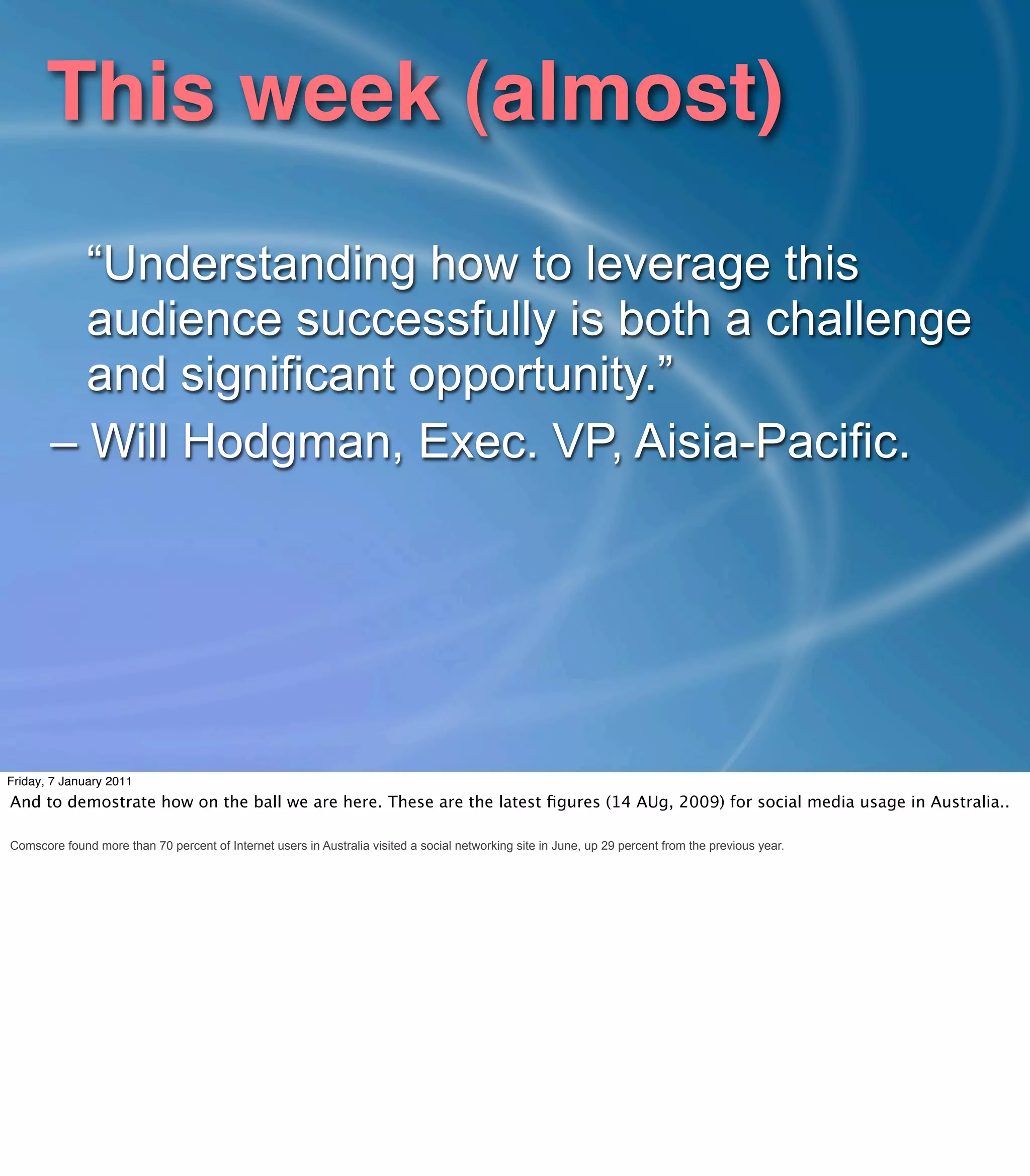 This week (almost)

“Understanding how to leverage this audience successfully is both a challenge and significant opportunity.”

– Will Hodgman, Exec. VP, Aisia-Pacific.

Friday, 7 January 2011

And to demostrate how on the ball we are here. These are the latest figures (14 AUg, 2009) for social media usage in Australia..

Comscore found more than 70 percent of Internet users in Australia visited a social networking site in June, up 29 percent from the previous year.